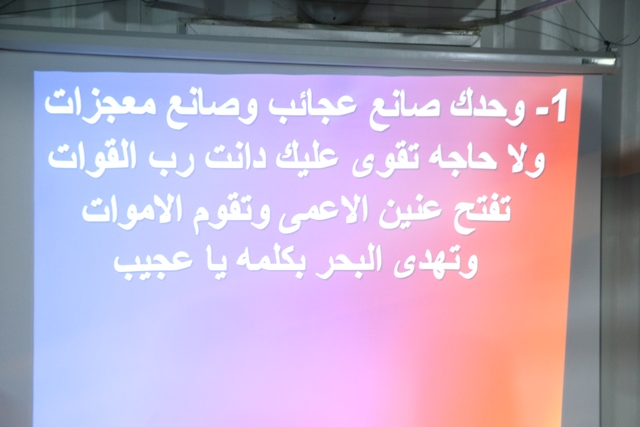 1- وحدك صانع عجائب وصانع معجزات
ولا حاجه تقوى عليك دانت رب القوات
تفتح عنين الاعمى وتقوم الاموات
وتهدى البحر بكلمه يا عجيب